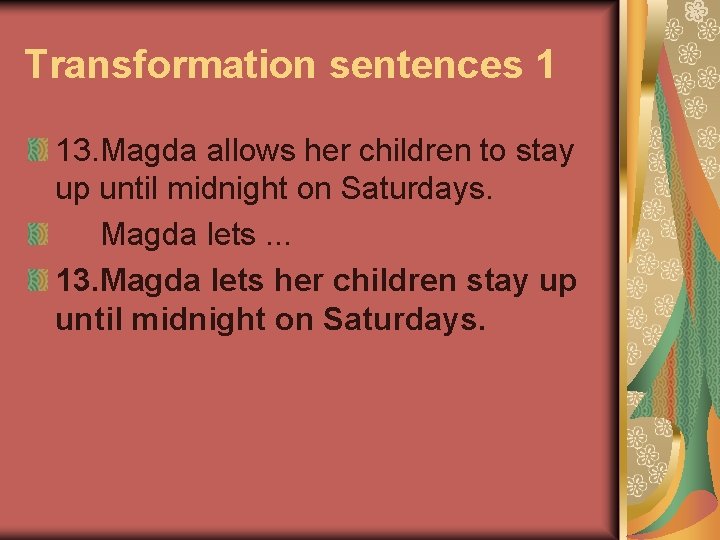 Transformation sentences 1

13.Magda allows her children to stay up until midnight on Saturdays.

Magda lets ...

13.Magda lets her children stay up until midnight on Saturdays.